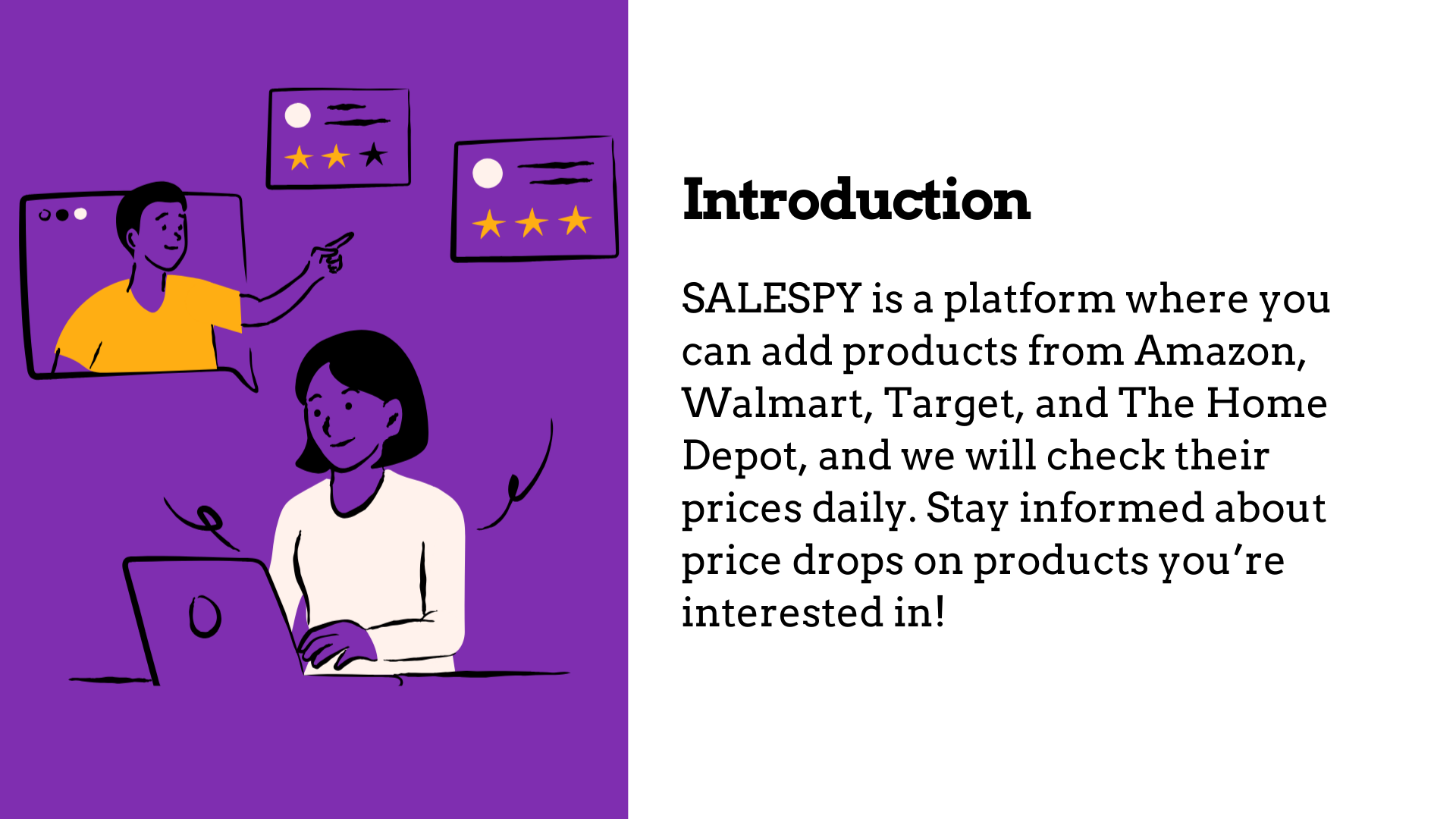 Introduction

SALESPY is a platform where you can add products from Amazon, Walmart, Target, and The Home Depot, and we will check their prices daily. Stay informed about price drops on products you’re interested in!